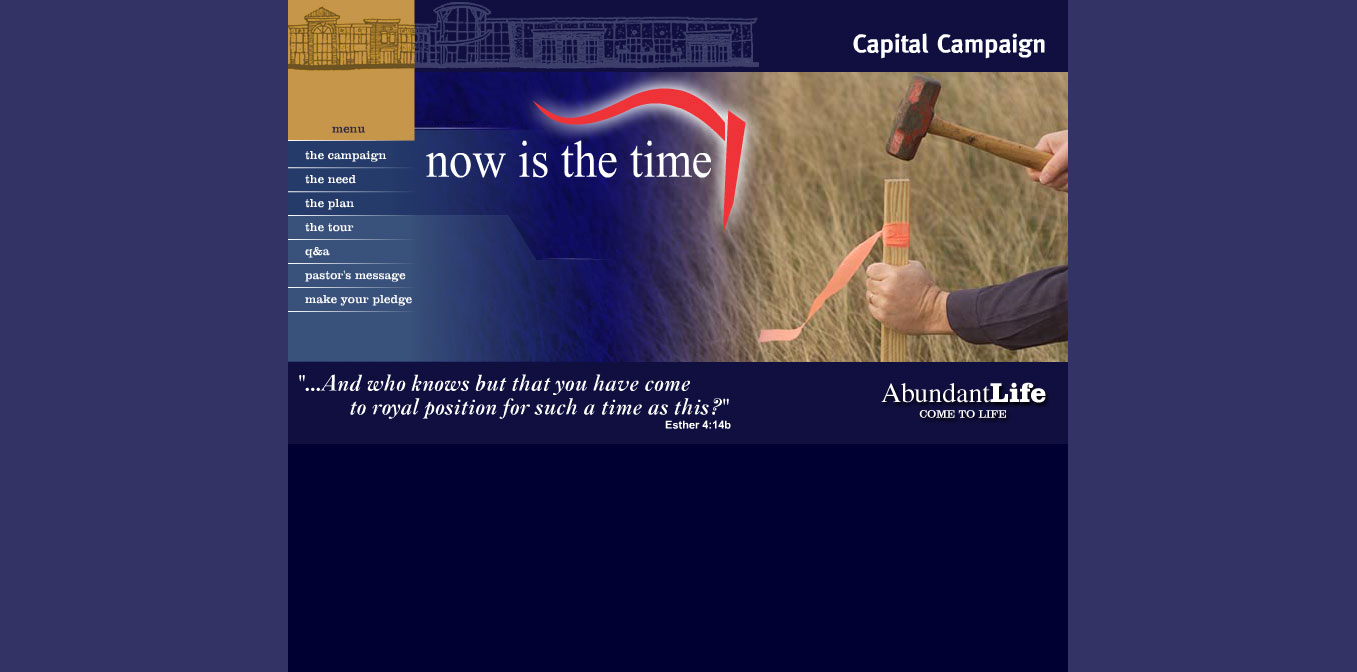 Capital Campaign

menu

the campaign
the need
the plan
the tour
q&a
pastor's message
make your pledge

now is the time

"...And who knows but that you have come to royal position for such a time as this?"
Esther 4:14b

AbundantLife
COME TO LIFE